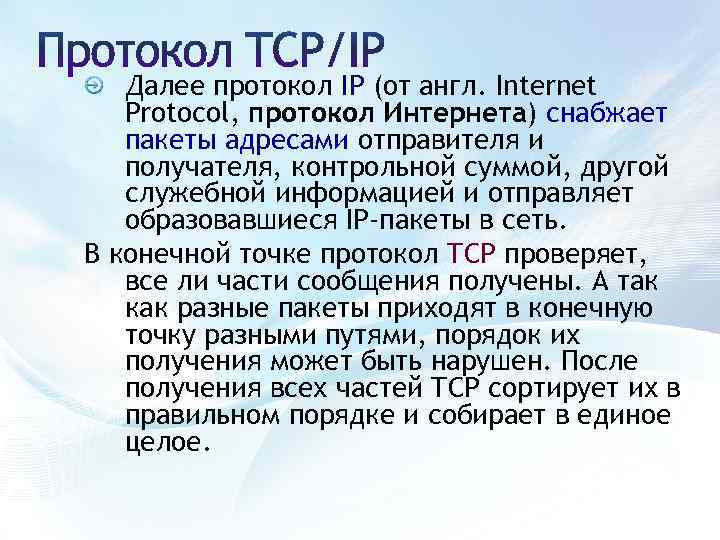 Протокол TCP/IP

Далее протокол IP (от англ. Internet Protocol, протокол Интернета) снабжает пакеты адресами отправителя и получателя, контрольной суммой, другой служебной информацией и отправляет образовавшиеся IP-пакеты в сеть.

В конечной точке протокол TCP проверяет, все ли части сообщения получены. А так как разные пакеты приходят в конечную точку разными путями, порядок их получения может быть нарушен. После получения всех частей TCP сортирует их в правильном порядке и собирает в единое целое.